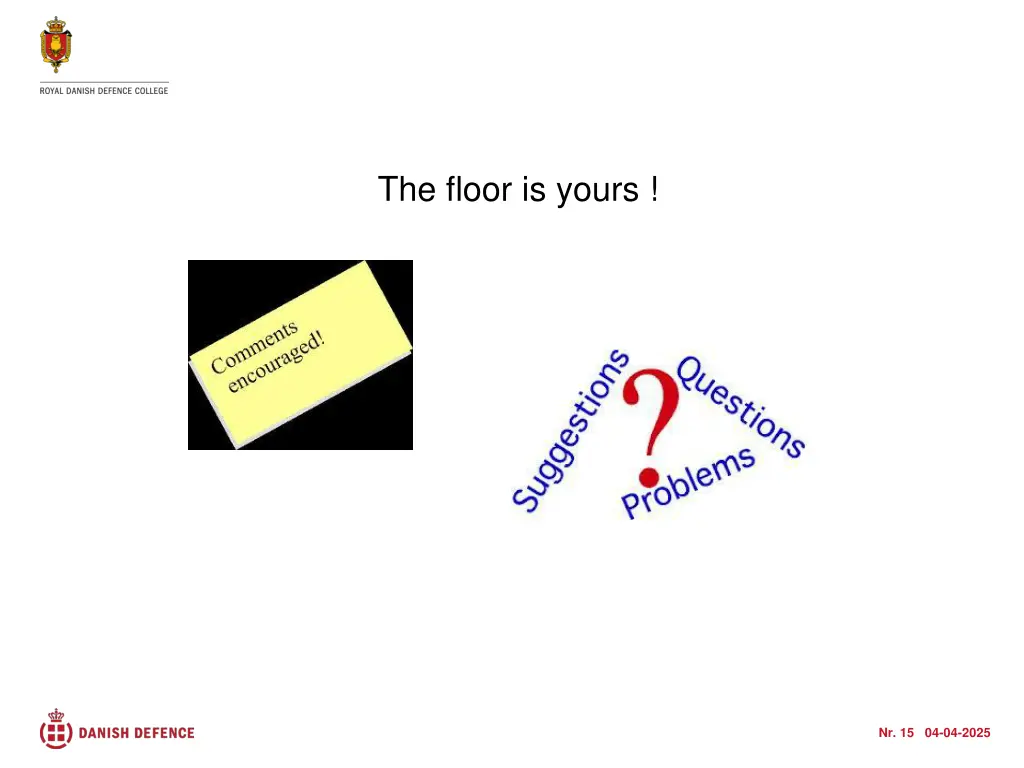 ROYAL DANISH DEFENCE COLLEGE

The floor is yours !

Comments encouraged!

Suggestions
?
Questions
Problems

DANISH DEFENCE

Nr. 15 04-04-2025